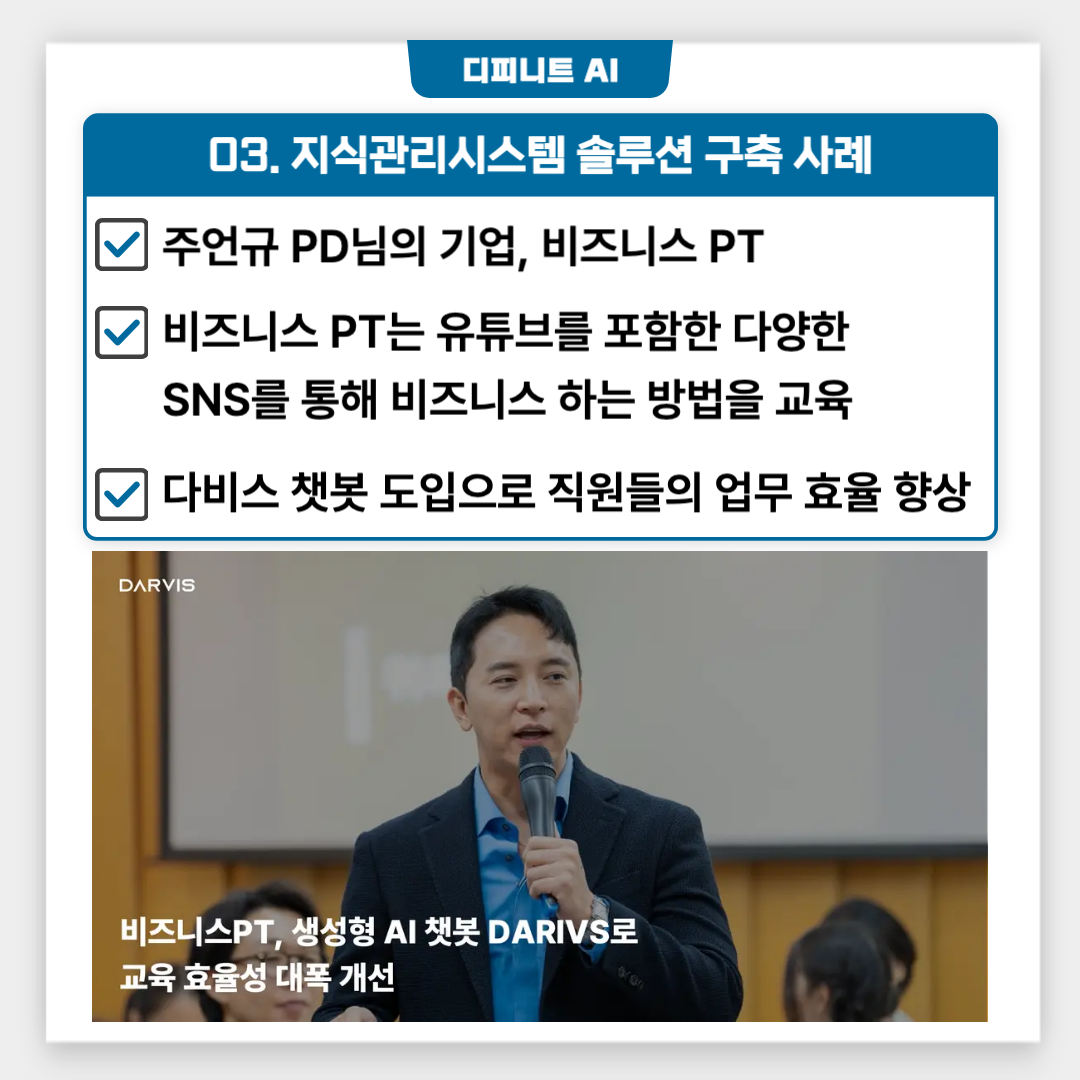 디피니트 AI

03. 지식관리시스템 솔루션 구축 사례

주언규 PD님의 기업, 비즈니스 PT

비즈니스 PT는 유튜브를 포함한 다양한 SNS를 통해 비즈니스 하는 방법을 교육

다비스 챗봇 도입으로 직원들의 업무 효율 향상

DARVIS

비즈니스PT, 생성형 AI 챗봇 DARIVS로 교육 효율성 대폭 개선